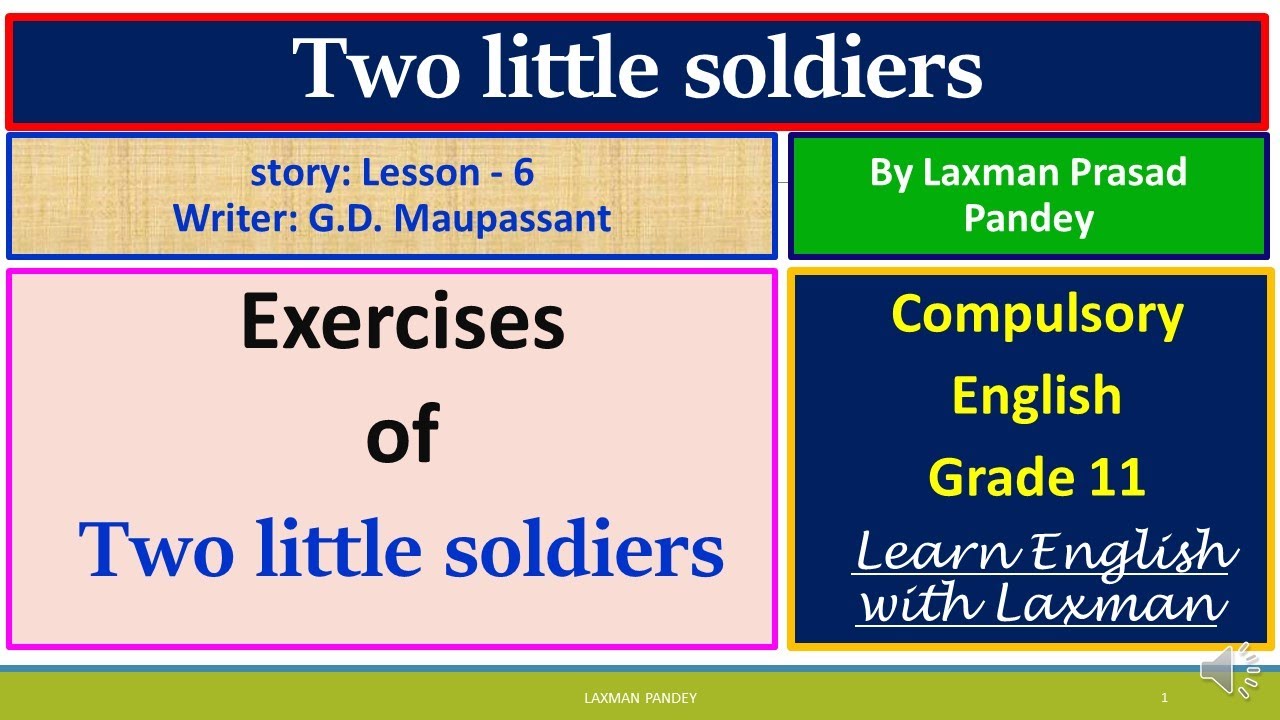 Two little soldiers

story: Lesson - 6
Writer: G.D. Maupassant

By Laxman Prasad Pandey

Exercises
of
Two little soldiers

Compulsory
English
Grade 11
Learn English with Laxman

LAXMAN PANDEY

1